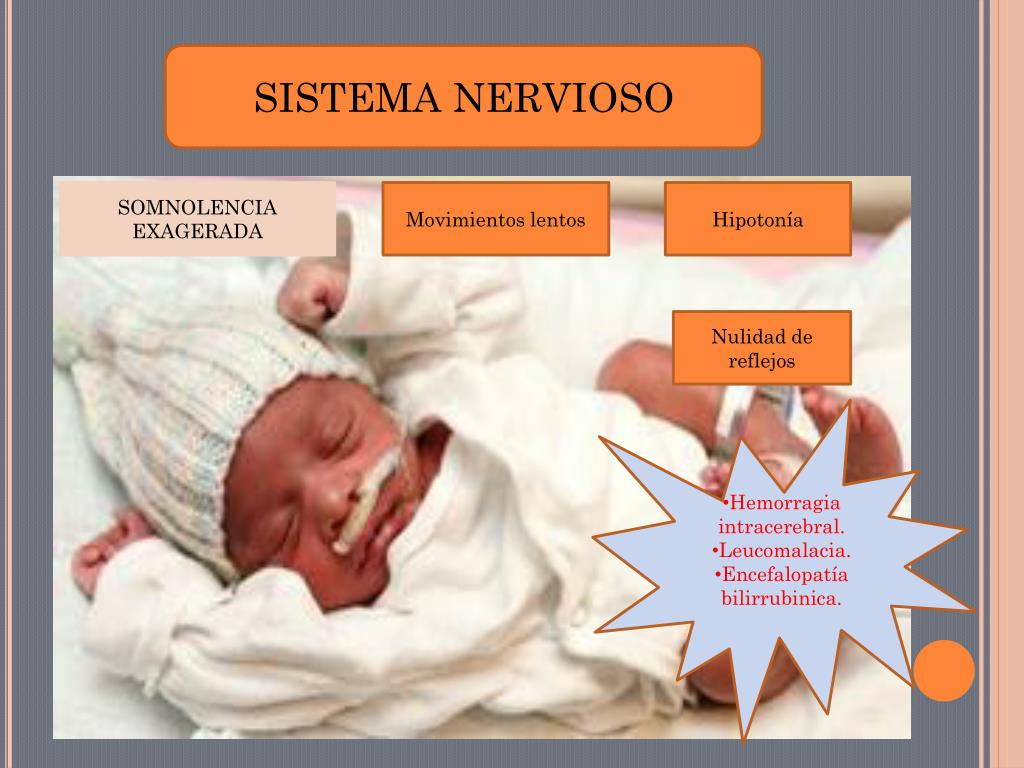 SISTEMA NERVIOSO

SOMNOLENCIA EXAGERADA

Movimientos lentos

Hipotonía

Nulidad de reflejos

•Hemorragia intracerebral.
•Leucomalacia.
•Encefalopatía bilirrubinica.